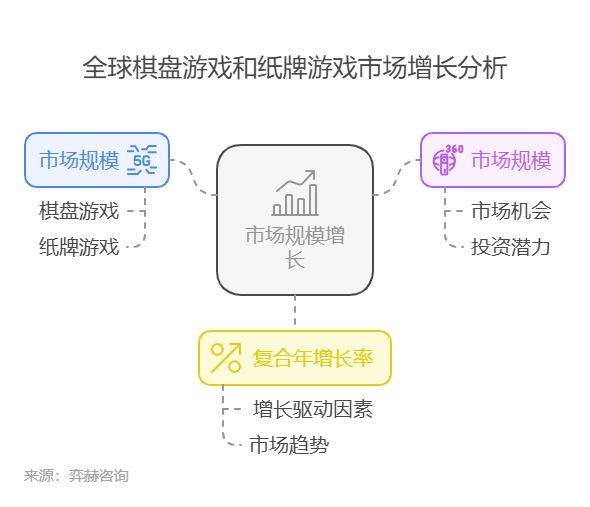 全球棋盘游戏和纸牌游戏市场增长分析

市场规模 5G

棋盘游戏

纸牌游戏

市场规模增长

360 市场规模

市场机会

投资潜力

复合年增长率

增长驱动因素

市场趋势

来源：弈赫咨询